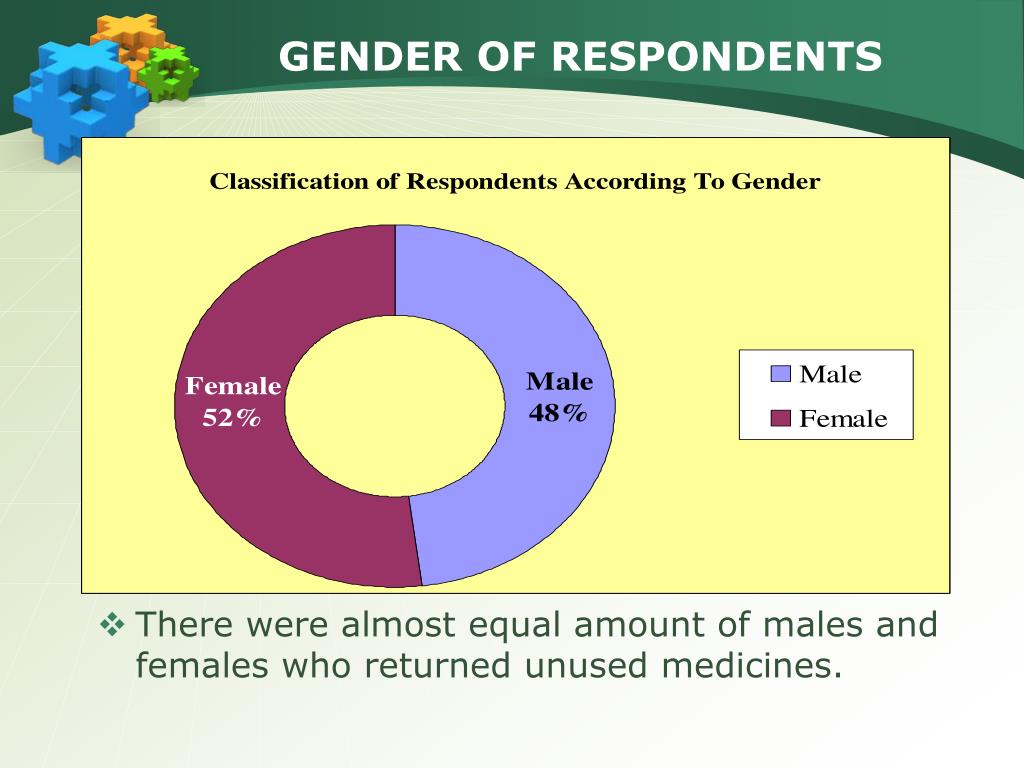 GENDER OF RESPONDENTS

Classification of Respondents According To Gender

Female
52%

Male
48%

Male
Female

❖ There were almost equal amount of males and females who returned unused medicines.